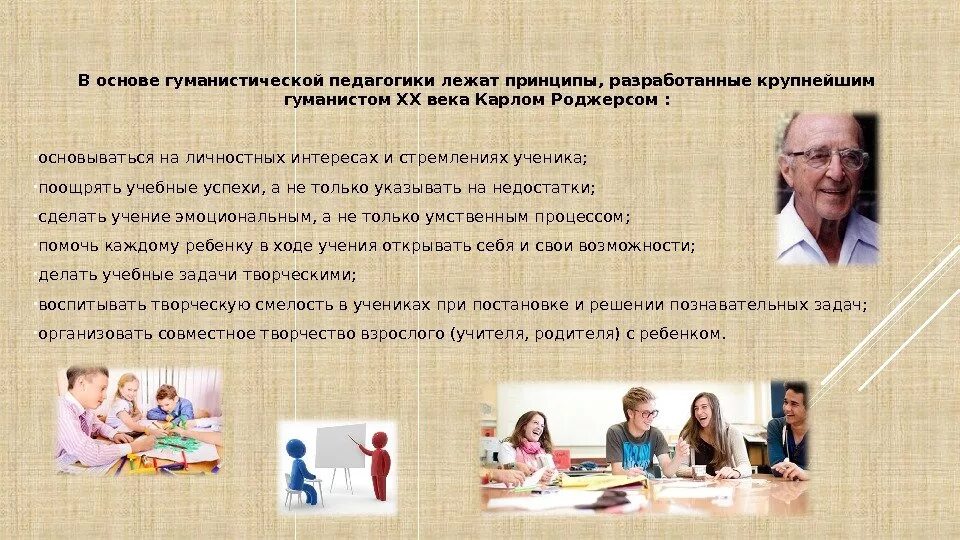 В основе гуманистической педагогики лежат принципы, разработанные крупнейшим гуманистом XX века Карлом Роджерсом :

основываться на личностных интересах и стремлениях ученика;
поощрять учебные успехи, а не только указывать на недостатки;
сделать учение эмоциональным, а не только умственным процессом;
помочь каждому ребенку в ходе учения открывать себя и свои возможности;
делать учебные задачи творческими;
воспитывать творческую смелость в учениках при постановке и решении познавательных задач;
организовать совместное творчество взрослого (учителя, родителя) с ребенком.